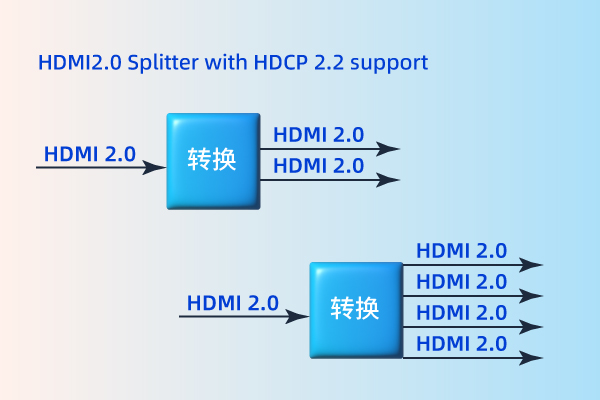 HDMI2.0 Splitter with HDCP 2.2 support

HDMI 2.0

转换

HDMI 2.0

HDMI 2.0

HDMI 2.0

转换

HDMI 2.0

HDMI 2.0

HDMI 2.0

HDMI 2.0